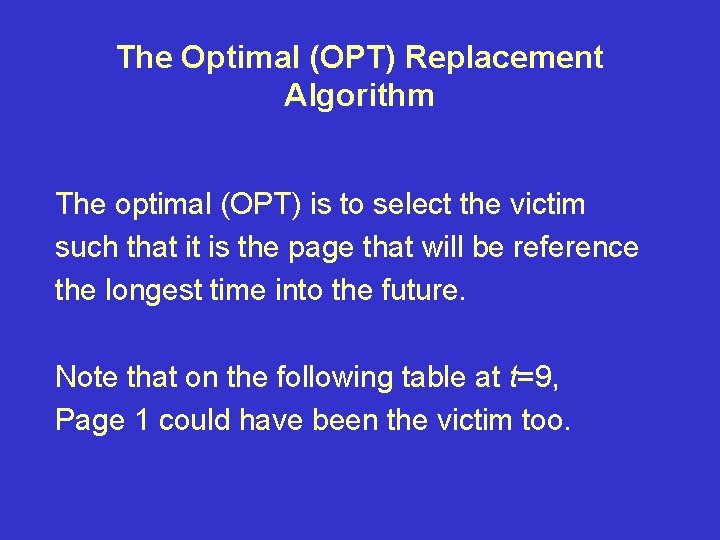 The Optimal (OPT) Replacement Algorithm

The optimal (OPT) is to select the victim such that it is the page that will be reference the longest time into the future.

Note that on the following table at $t$=9, Page 1 could have been the victim too.